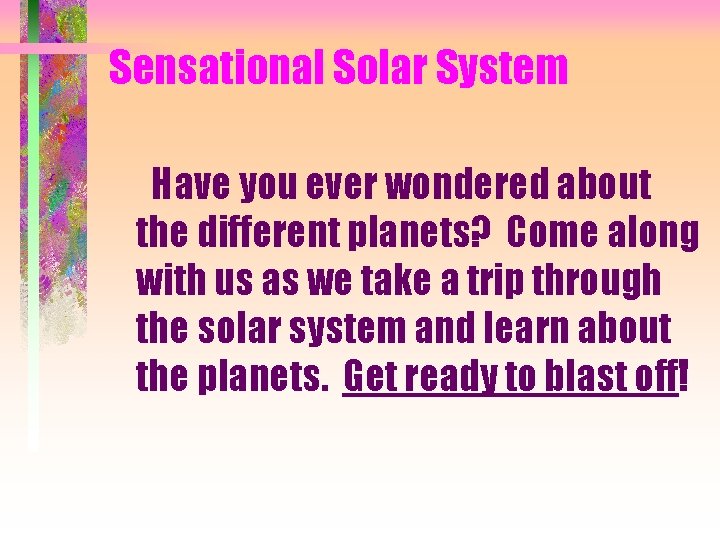 Sensational Solar System

Have you ever wondered about the different planets? Come along with us as we take a trip through the solar system and learn about the planets. Get ready to blast off!